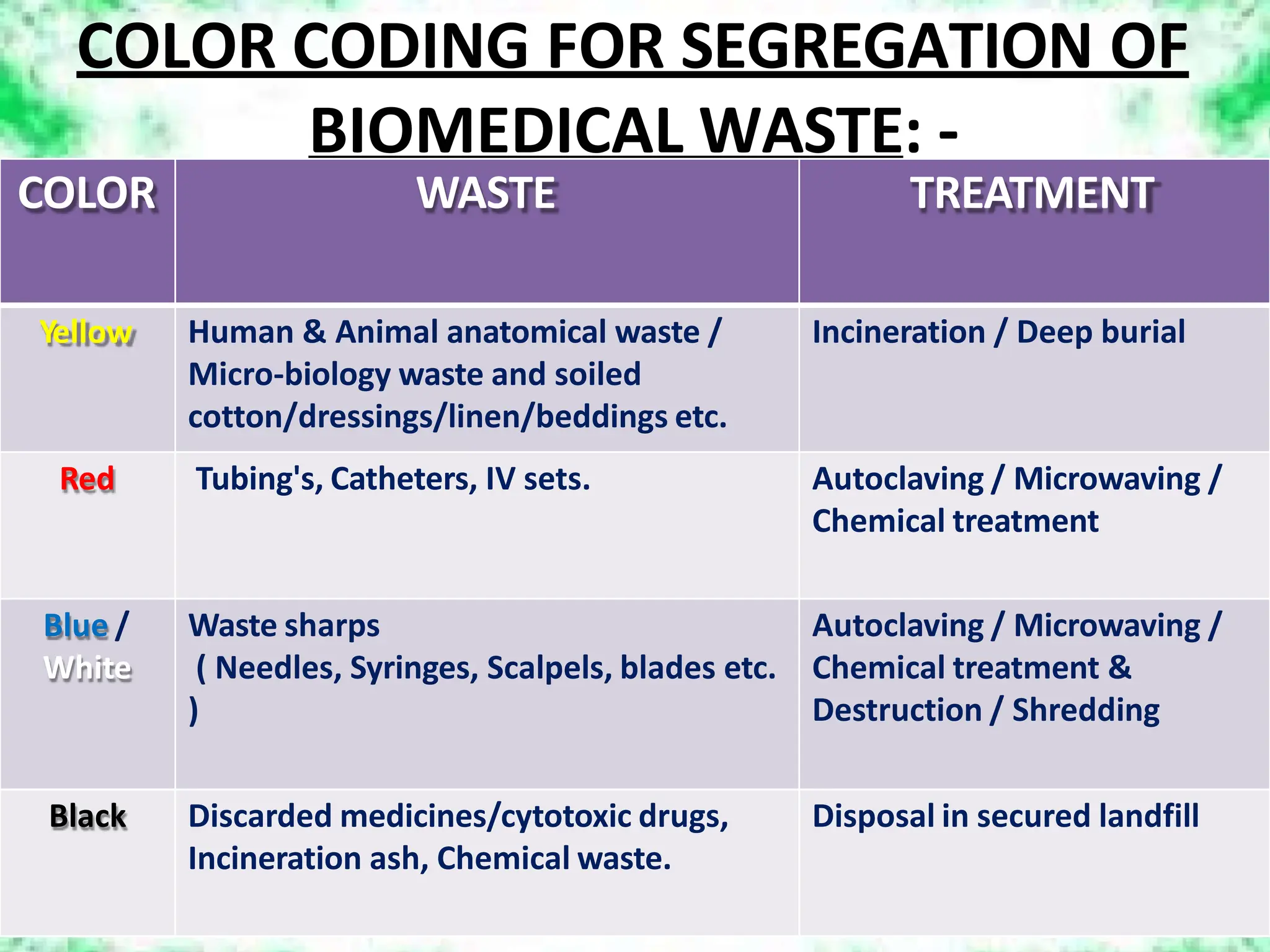 COLOR CODING FOR SEGREGATION OF BIOMEDICAL WASTE: -

| COLOR | WASTE | TREATMENT |
|---|---|---|
| Yellow | Human & Animal anatomical waste / Micro-biology waste and soiled cotton/dressings/linen/beddings etc. | Incineration / Deep burial |
| Red | Tubing's, Catheters, IV sets. | Autoclaving / Microwaving / Chemical treatment |
| Blue / White | Waste sharps ( Needles, Syringes, Scalpels, blades etc. ) | Autoclaving / Microwaving / Chemical treatment & Destruction / Shredding |
| Black | Discarded medicines/cytotoxic drugs, Incineration ash, Chemical waste. | Disposal in secured landfill |